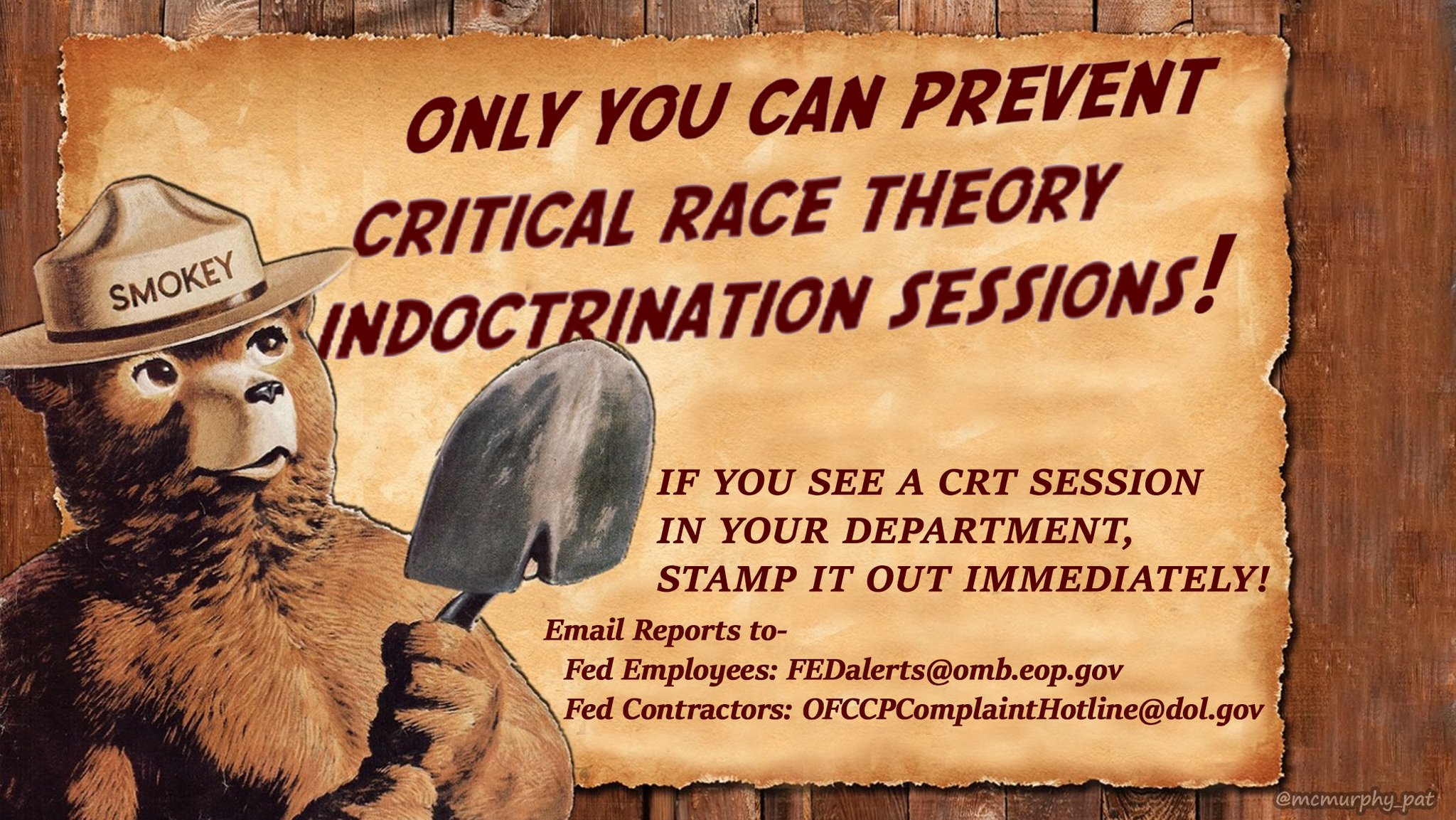 SMOKEY

ONLY YOU CAN PREVENT CRITICAL RACE THEORY INDOCTRINATION SESSIONS!

IF YOU SEE A CRT SESSION IN YOUR DEPARTMENT, STAMP IT OUT IMMEDIATELY!

Email Reports to-
Fed Employees: FEDalerts@omb.eop.gov
Fed Contractors: OFCCPComplaintHotline@dol.gov

@mcmurphy_pat